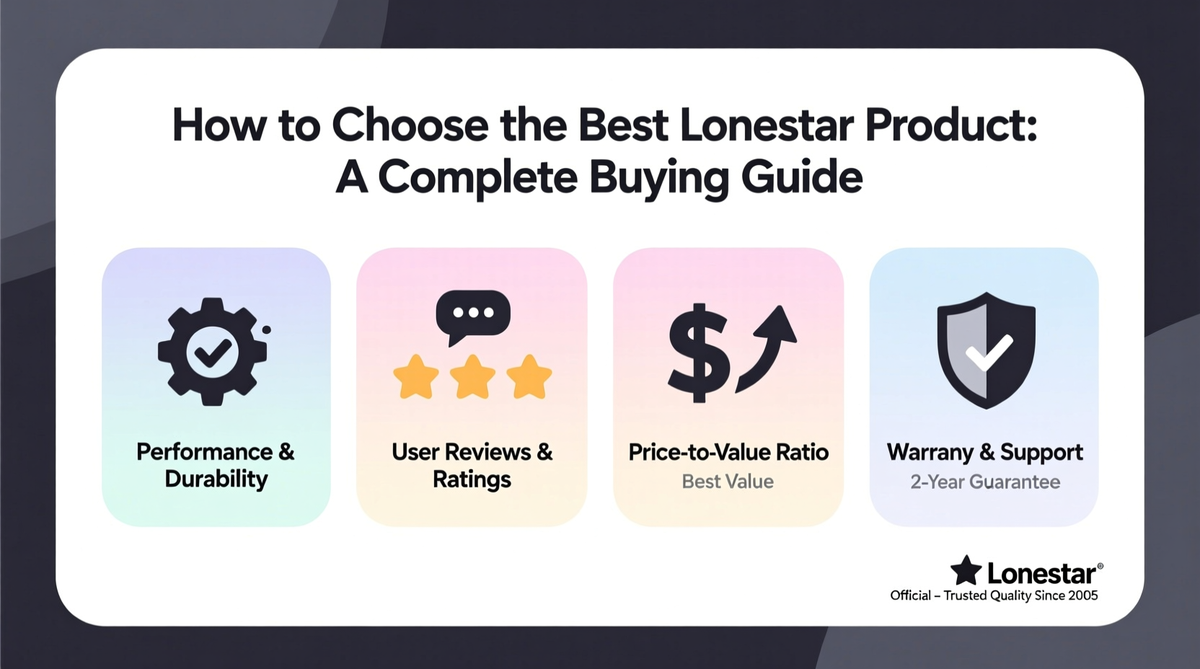 How to Choose the Best Lonestar Product: A Complete Buying Guide

Performance & Durability

User Reviews & Ratings

Price-to-Value Ratio
Best Value

Warrany & Support
2-Year Guarantee

Lonestar®
Official – Trusted Quality Since 2005